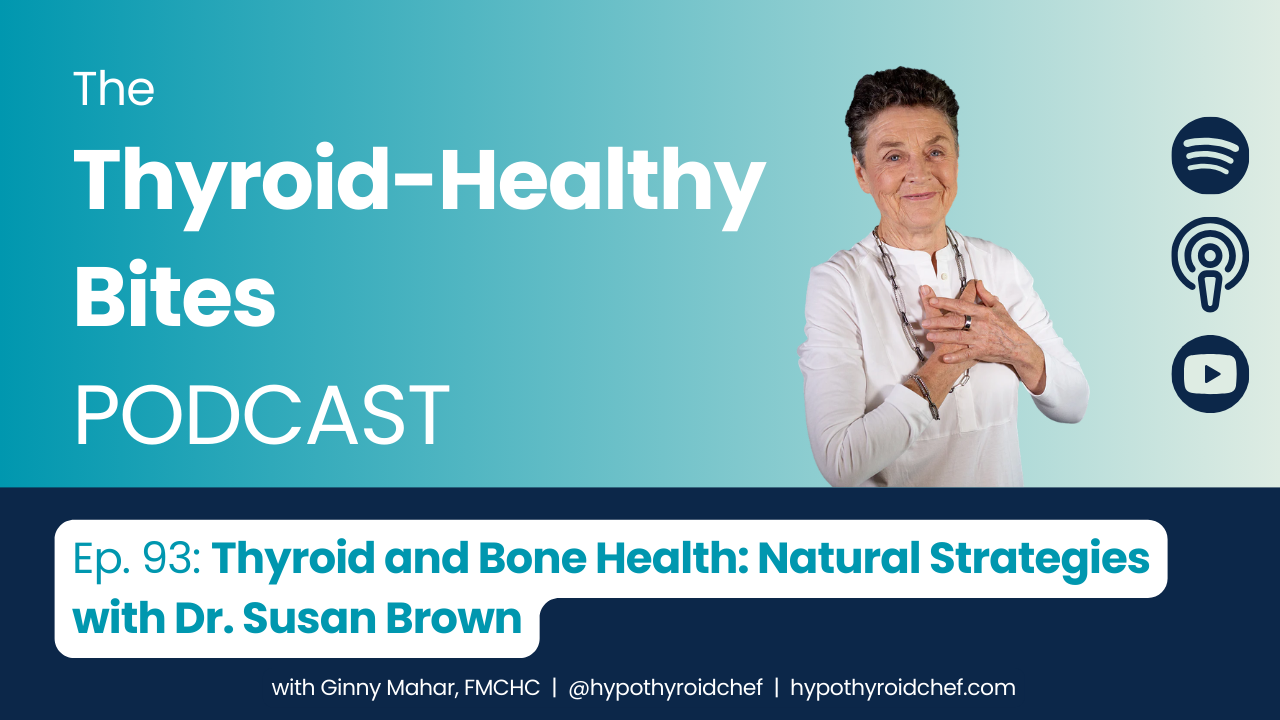 The
Thyroid-Healthy Bites
PODCAST

Ep. 93: Thyroid and Bone Health: Natural Strategies with Dr. Susan Brown

with Ginny Mahar, FMCHC | @hypothyroidchef | hypothyroidchef.com